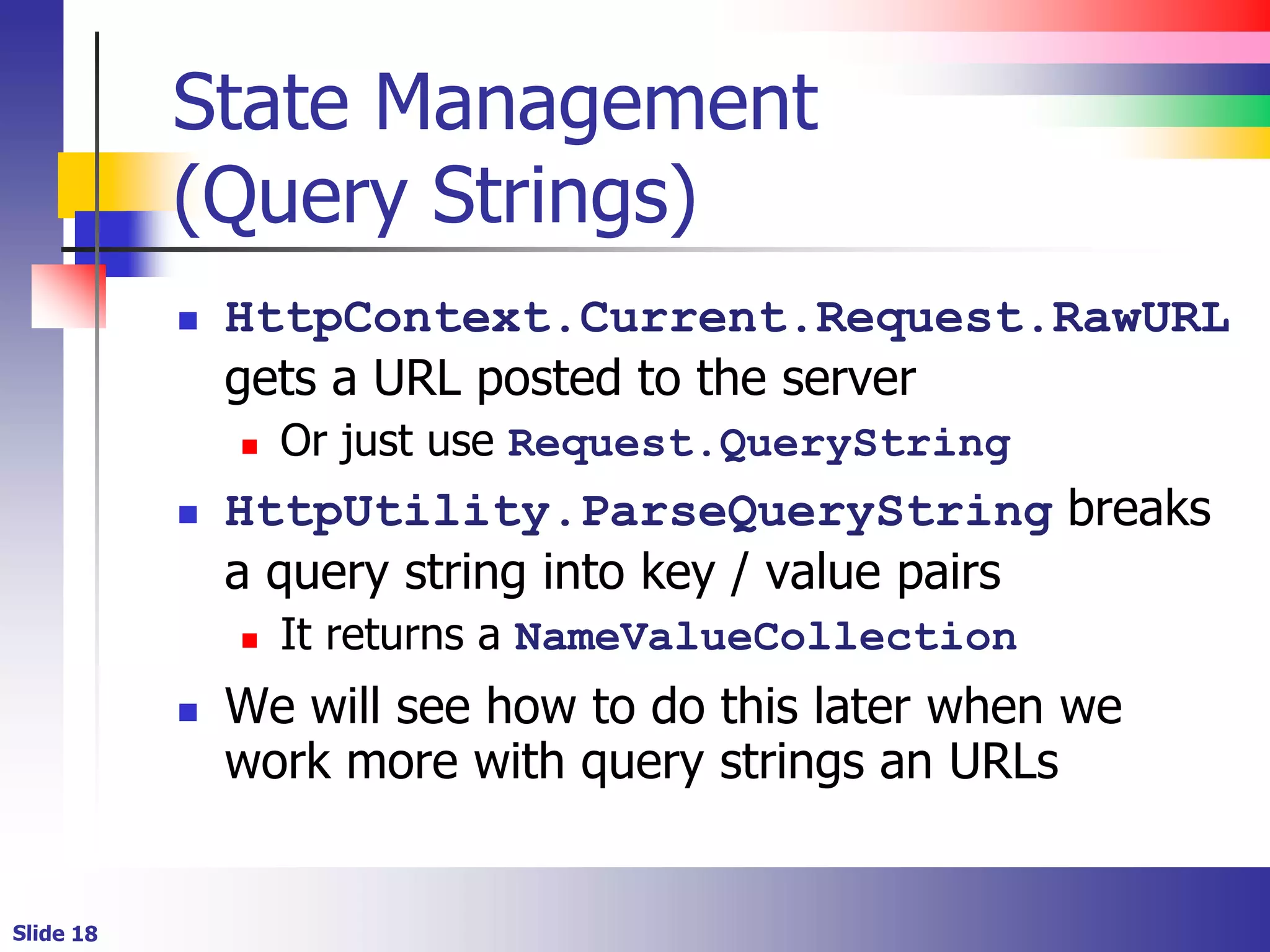 State Management (Query Strings)

HttpContext.Current.Request.RawURL gets a URL posted to the server

Or just use Request.QueryString

HttpUtility.ParseQueryString breaks a query string into key / value pairs

It returns a NameValueCollection

We will see how to do this later when we work more with query strings an URLs

Slide 18